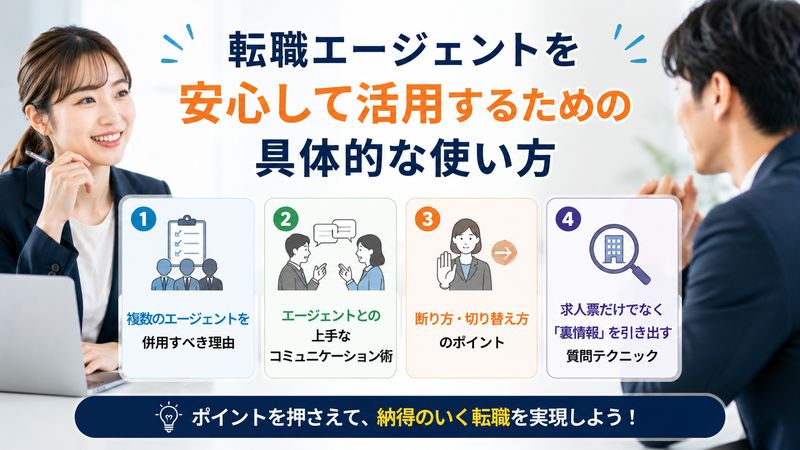 転職エージェントを
安心して活用するための
具体的な使い方

1
複数のエージェントを
併用すべき理由

2
エージェントとの
上手な
コミュニケーション術

3
断り方・切り替え方
のポイント

4
求人票だけでなく
「裏情報」を引き出す
質問テクニック

ポイントを押さえて、納得のいく転職を実現しよう！